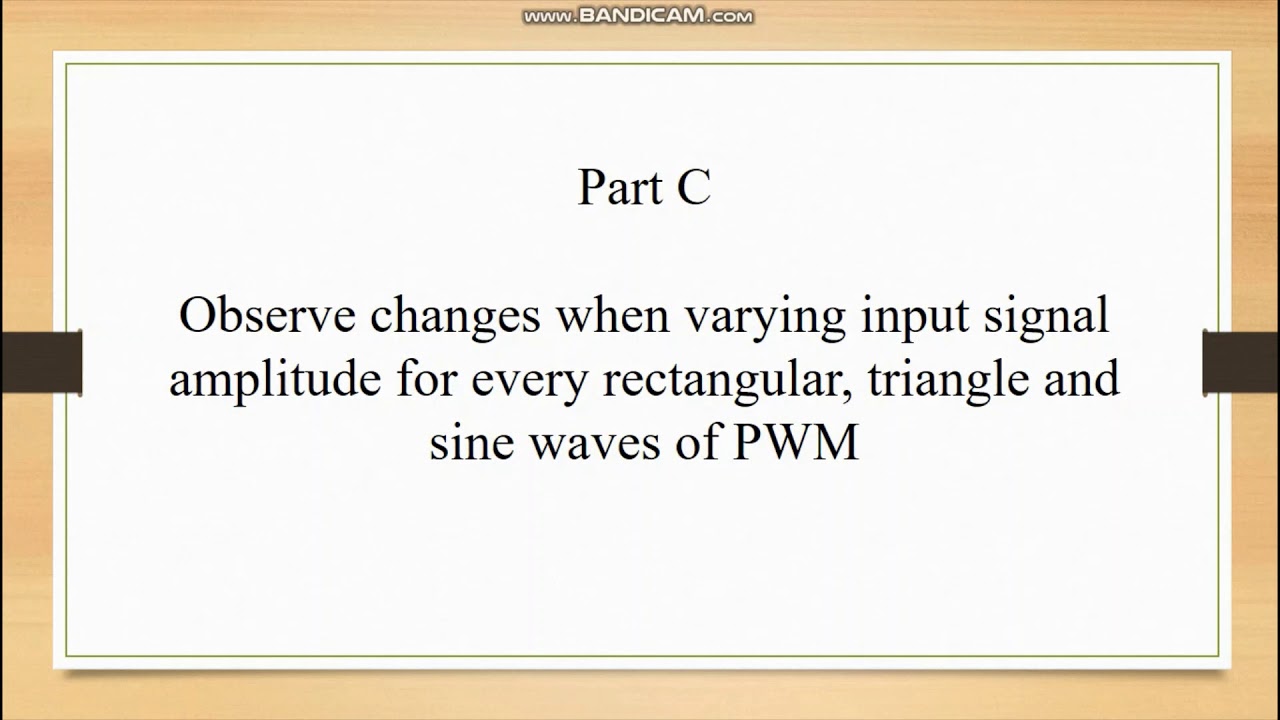 www.BANDICAM.com

Part C

Observe changes when varying input signal amplitude for every rectangular, triangle and sine waves of PWM